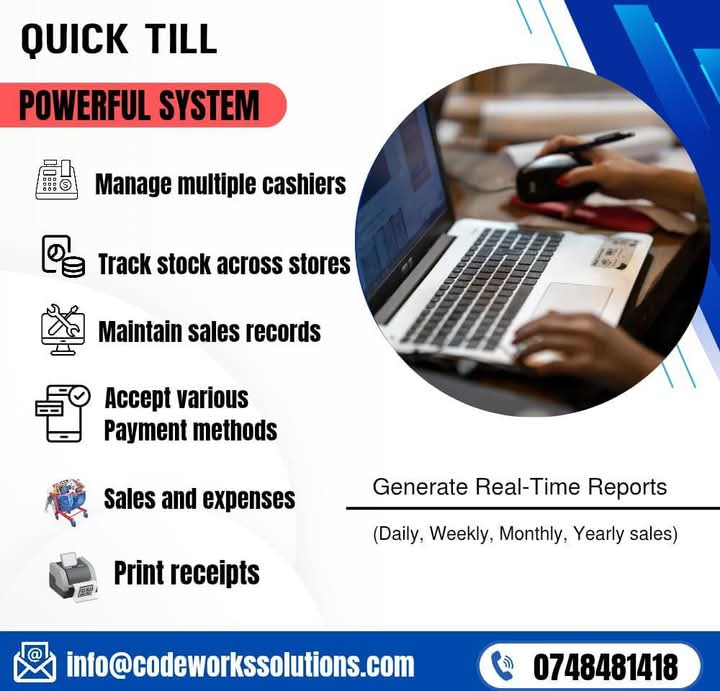 QUICK TILL

POWERFUL SYSTEM

Manage multiple cashiers

Track stock across stores

Maintain sales records

Accept various Payment methods

Sales and expenses

Print receipts

Generate Real-Time Reports

(Daily, Weekly, Monthly, Yearly sales)

info@codeworkssolutions.com

0748481418